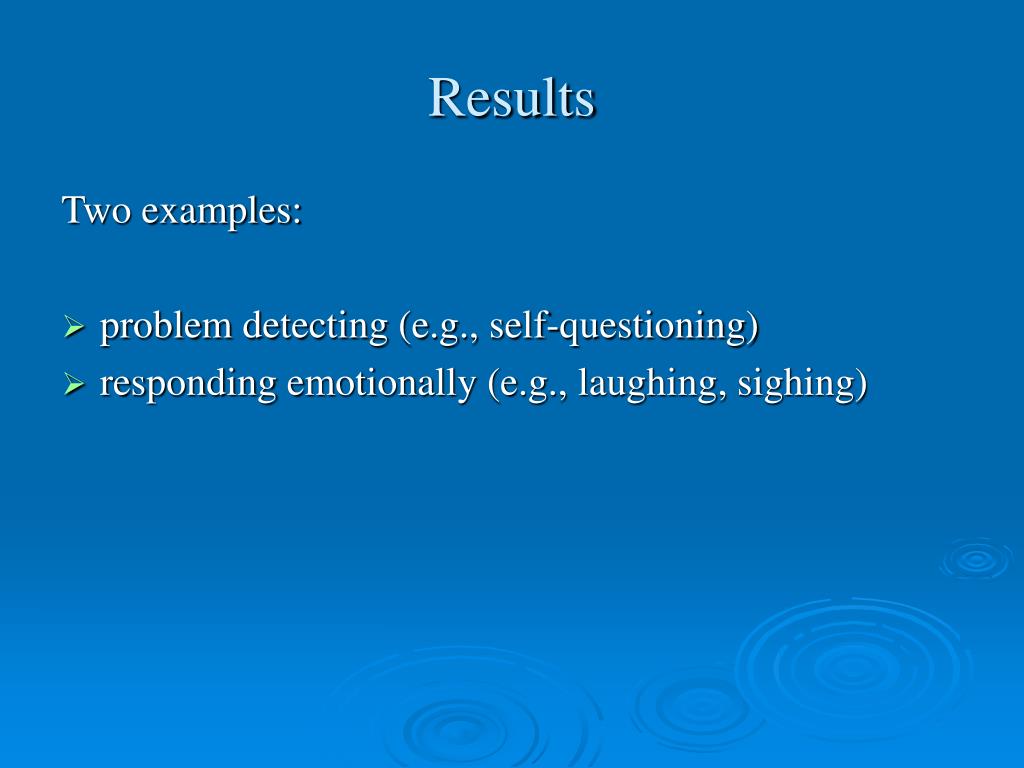 Results

Two examples:

➢ problem detecting (e.g., self-questioning)
➢ responding emotionally (e.g., laughing, sighing)